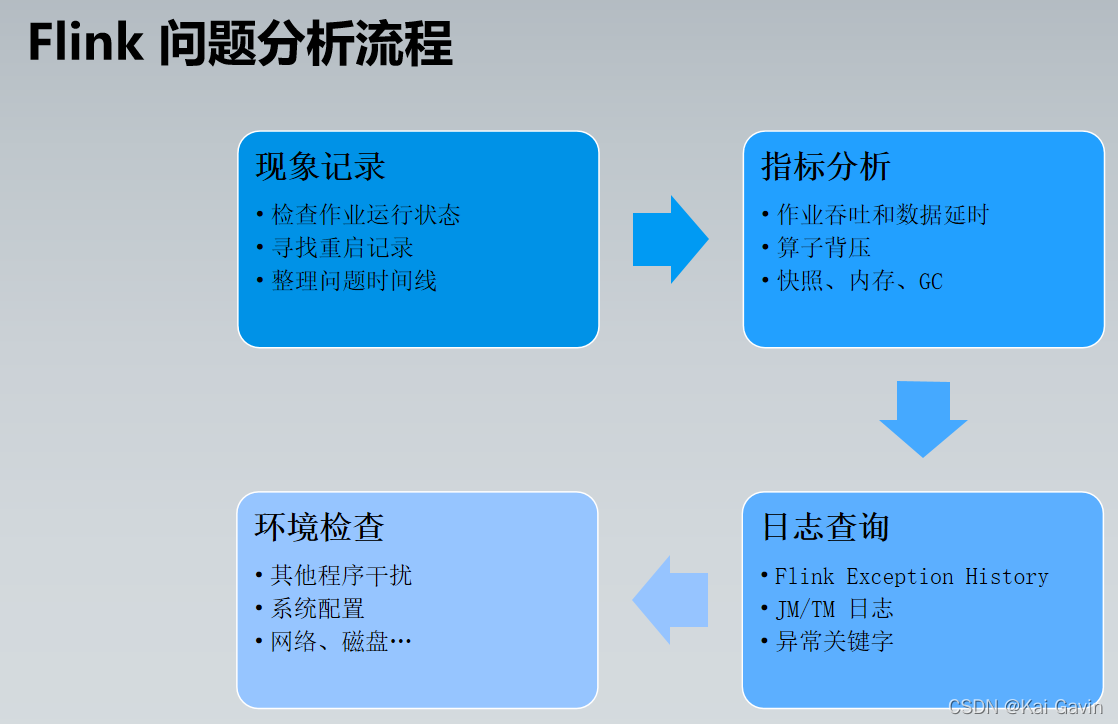 Flink 问题分析流程

现象记录
• 检查作业运行状态
• 寻找重启记录
• 整理问题时间线

指标分析
• 作业吞吐和数据延时
• 算子背压
• 快照、内存、GC

日志查询
• Flink Exception History
• JM/TM 日志
• 异常关键字

环境检查
• 其他程序干扰
• 系统配置
• 网络、磁盘…

CSDN @Kai Gavin